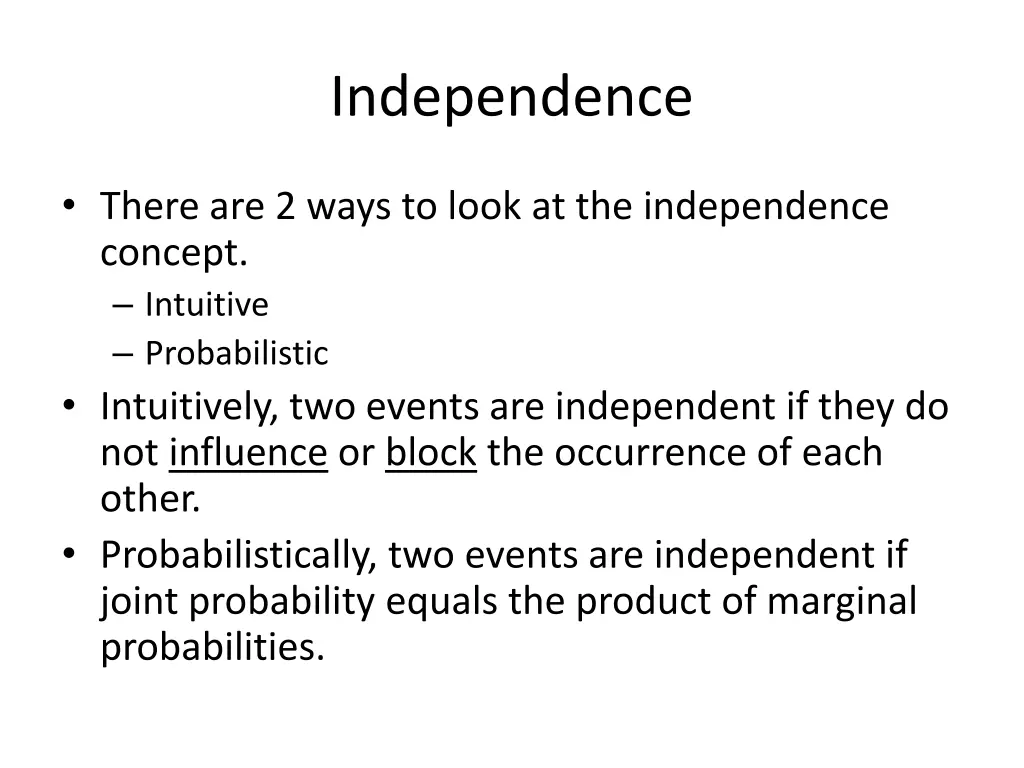 Independence

• There are 2 ways to look at the independence concept.
– Intuitive
– Probabilistic
• Intuitively, two events are independent if they do not influence or block the occurrence of each other.
• Probabilistically, two events are independent if joint probability equals the product of marginal probabilities.